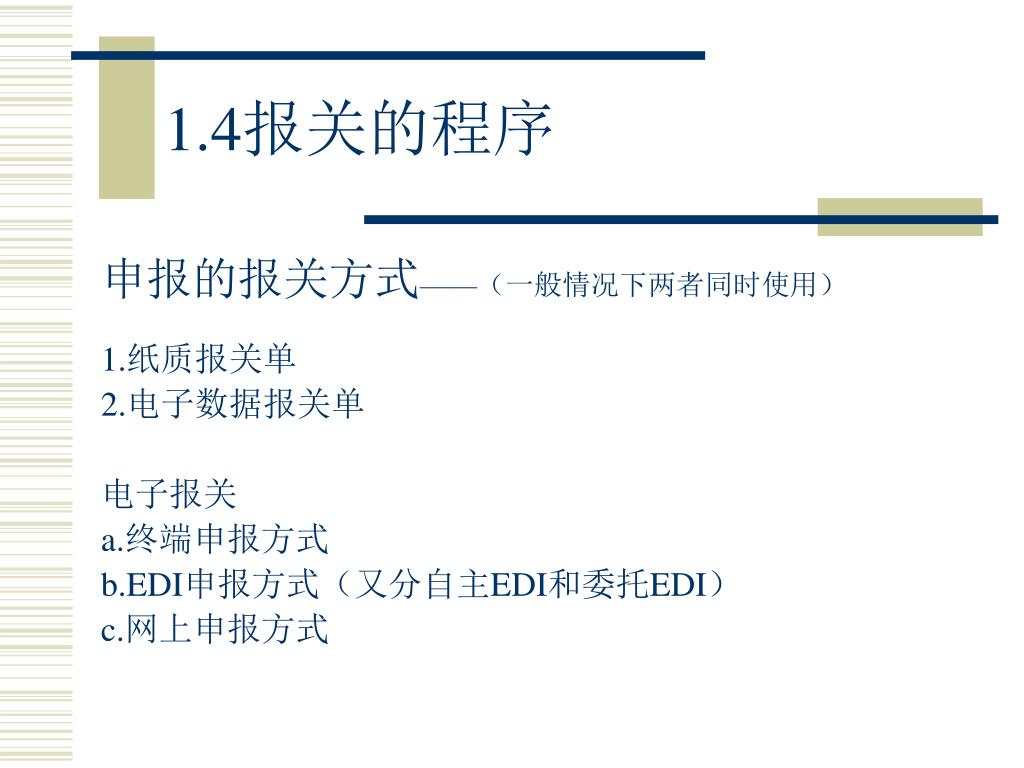 1.4报关的程序

申报的报关方式——（一般情况下两者同时使用）

1.纸质报关单
2.电子数据报关单

电子报关
a.终端申报方式
b.EDI申报方式（又分自主EDI和委托EDI）
c.网上申报方式